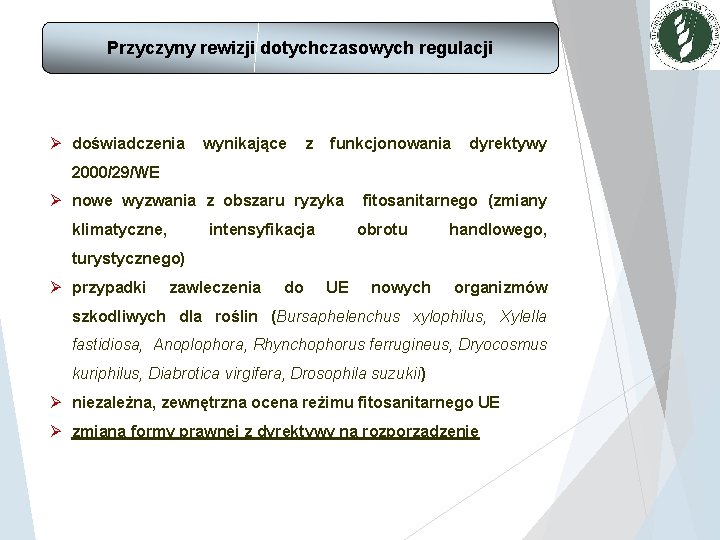 Przyczyny rewizji dotychczasowych regulacji

➢ doświadczenia wynikające z funkcjonowania dyrektywy 2000/29/WE

➢ nowe wyzwania z obszaru ryzyka fitosanitarnego (zmiany klimatyczne, intensyfikacja obrotu handlowego, turystycznego)

➢ przypadki zawleczenia do UE nowych organizmów szkodliwych dla roślin (Bursaphelenchus xylophilus, Xylella fastidiosa, Anoplophora, Rhynchophorus ferrugineus, Dryocosmus kuriphilus, Diabrotica virgifera, Drosophila suzukii)

➢ niezależna, zewnętrzna ocena reżimu fitosanitarnego UE

➢ zmiana formy prawnej z dyrektywy na rozporządzenie